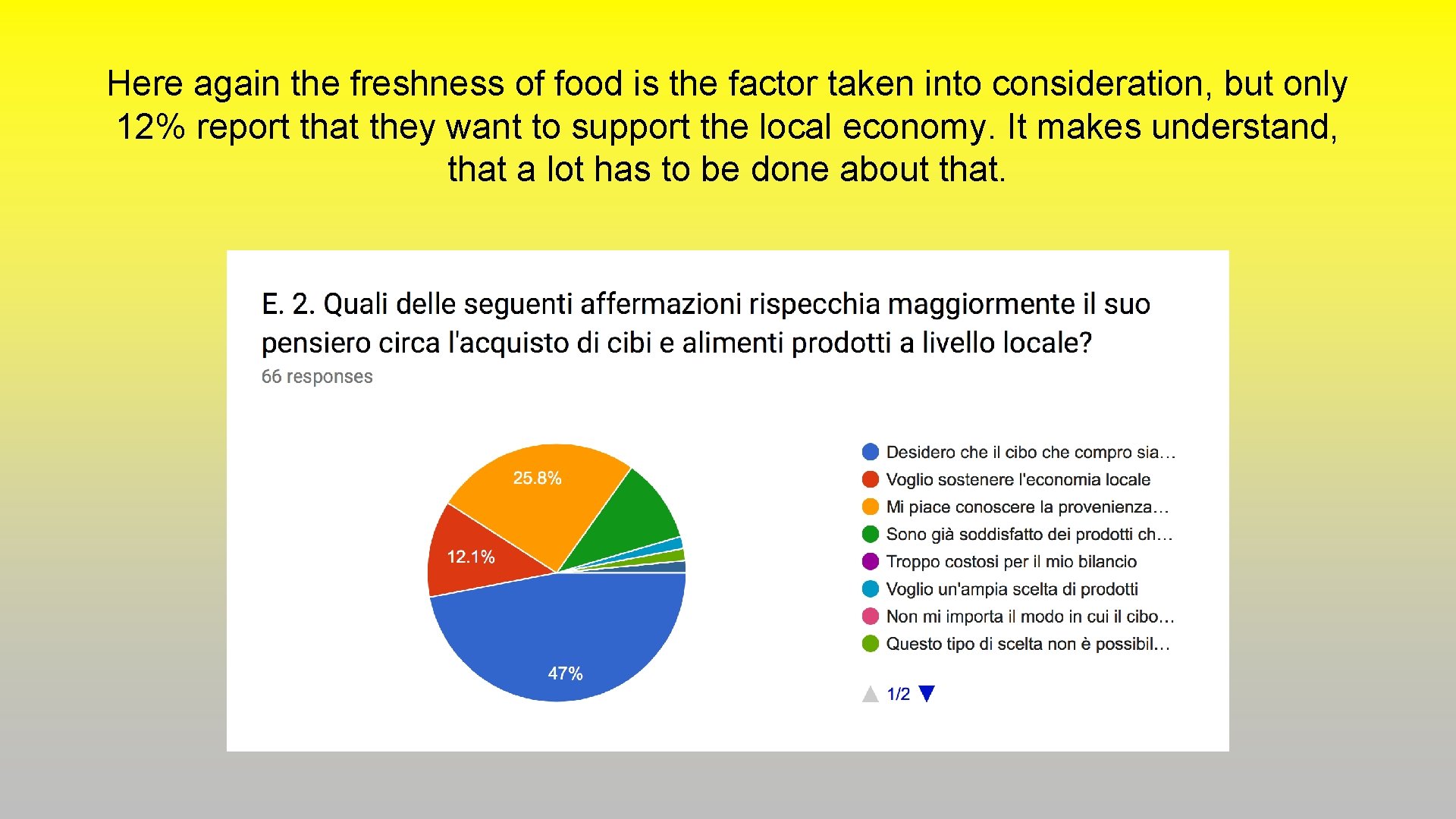 Here again the freshness of food is the factor taken into consideration, but only 12% report that they want to support the local economy. It makes understand, that a lot has to be done about that.

E. 2. Quali delle seguenti affermazioni rispecchia maggiormente il suo pensiero circa l'acquisto di cibi e alimenti prodotti a livello locale?

66 responses

25.8%
12.1%
47%

Desidero che il cibo che compro sia…
Voglio sostenere l'economia locale
Mi piace conoscere la provenienza…
Sono già soddisfatto dei prodotti ch…
Troppo costosi per il mio bilancio
Voglio un'ampia scelta di prodotti
Non mi importa il modo in cui il cibo…
Questo tipo di scelta non è possibil…

1/2